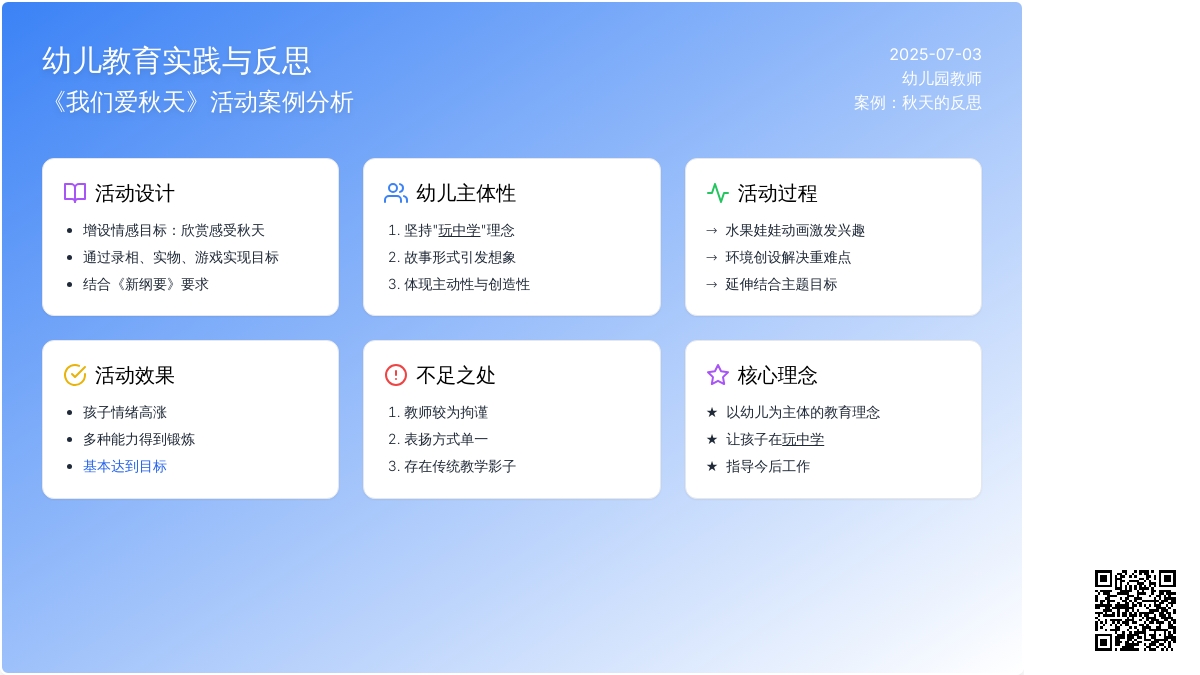 幼儿教育实践与反思

《我们爱秋天》活动案例分析

2025-07-03
幼儿园教师
案例：秋天的反思

活动设计

- 增设情感目标：欣赏感受秋天
- 通过录相、实物、游戏实现目标
- 结合《新纲要》要求

幼儿主体性

1. 坚持"玩中学"理念
2. 故事形式引发想象
3. 体现主动性与创造性

活动过程

→ 水果娃娃动画激发兴趣
→ 环境创设解决重难点
→ 延伸结合主题目标

活动效果

- 孩子情绪高涨
- 多种能力得到锻炼
- 基本达到目标

不足之处

1. 教师较为拘谨
2. 表扬方式单一
3. 存在传统教学影子

核心理念

★ 以幼儿为主体的教育理念
★ 让孩子在玩中学
★ 指导今后工作